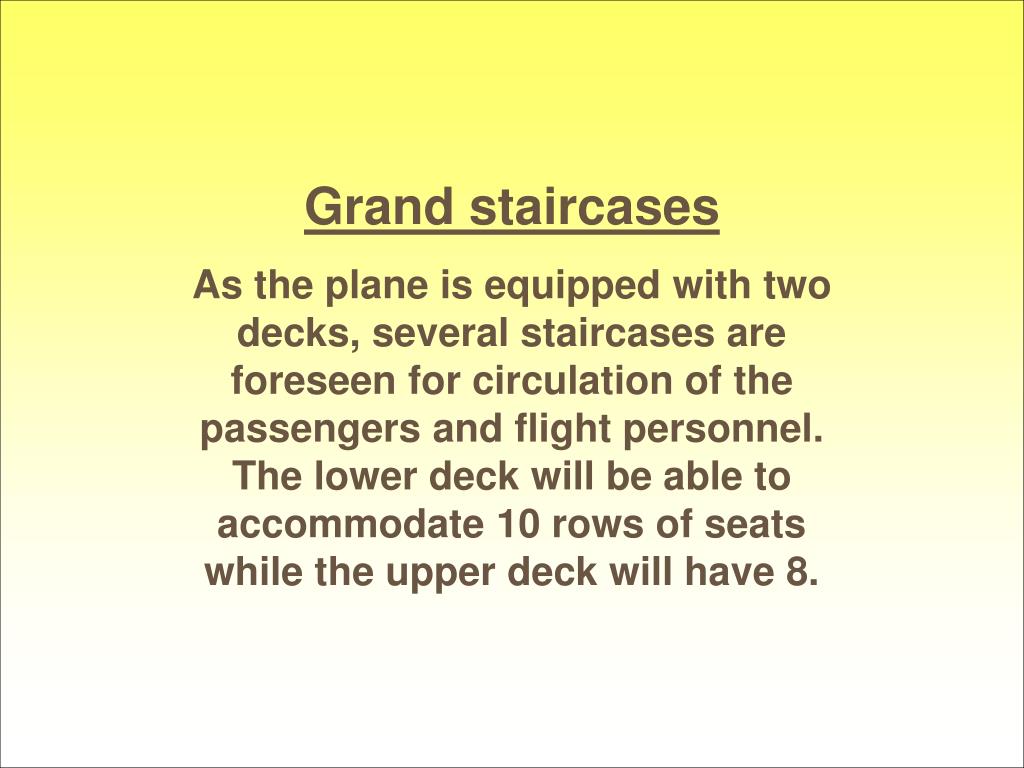 Grand staircases

As the plane is equipped with two decks, several staircases are foreseen for circulation of the passengers and flight personnel. The lower deck will be able to accommodate 10 rows of seats while the upper deck will have 8.